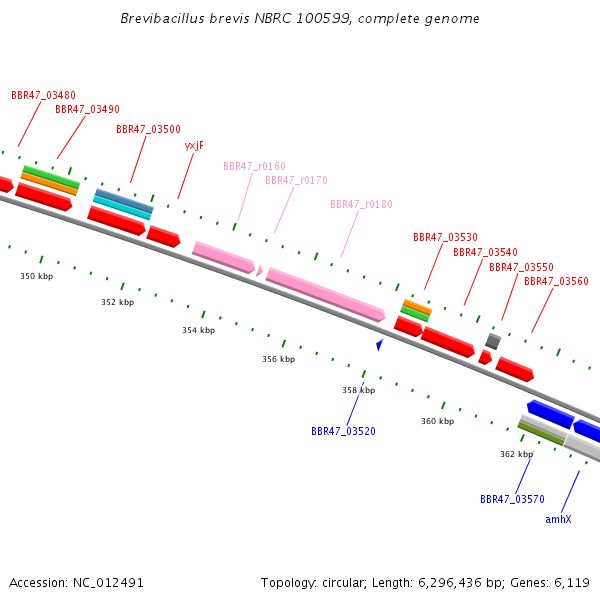 Brevibacillus brevis NBRC 100599, complete genome

BBR47_03480
BBR47_03490
BBR47_03500
yxjF
BBR47_r0160
BBR47_r0170
BBR47_r0180
BBR47_03530
BBR47_03540
BBR47_03550
BBR47_03560

350 kbp
352 kbp
354 kbp
356 kbp
358 kbp
360 kbp
362 kbp

BBR47_03520
BBR47_03570
amhX

Accession: NC_012491

Topology: circular; Length: 6,296,436 bp; Genes: 6,119